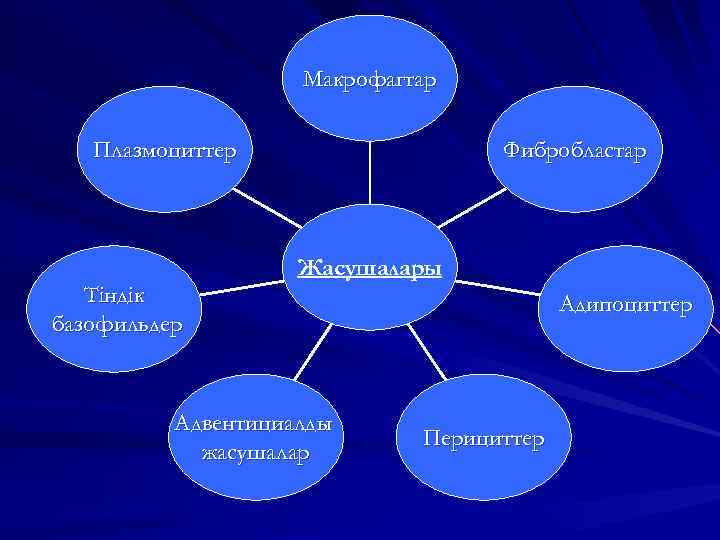 Макрофагтар

Плазмоциттер

Фибробластар

Жасушалары

Тіндік базофильдер

Адипоциттер

Адвентициалды жасушалар

Перициттер